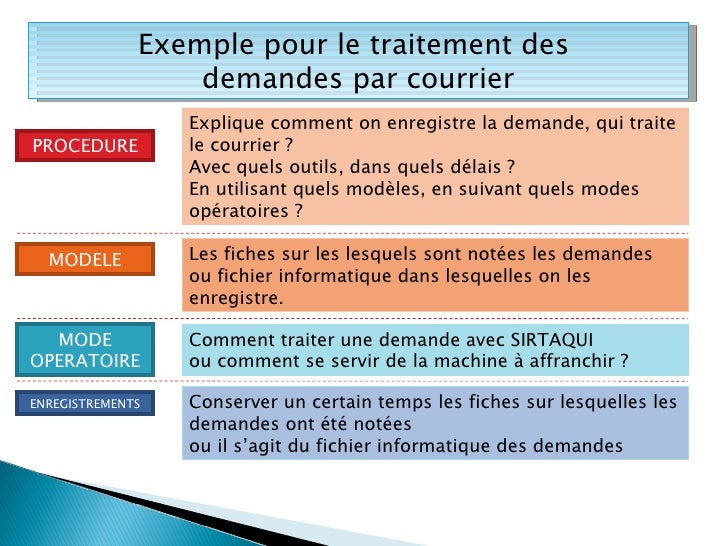 Exemple pour le traitement des demandes par courrier

PROCEDURE

Explique comment on enregistre la demande, qui traite le courrier ?
Avec quels outils, dans quels délais ?
En utilisant quels modèles, en suivant quels modes opératoires ?

MODELE

Les fiches sur les lesquels sont notées les demandes ou fichier informatique dans lesquelles on les enregistre.

MODE OPERATOIRE

Comment traiter une demande avec SIRTAQUI
ou comment se servir de la machine à affranchir ?

ENREGISTREMENTS

Conserver un certain temps les fiches sur lesquelles les demandes ont été notées
ou il s'agit du fichier informatique des demandes